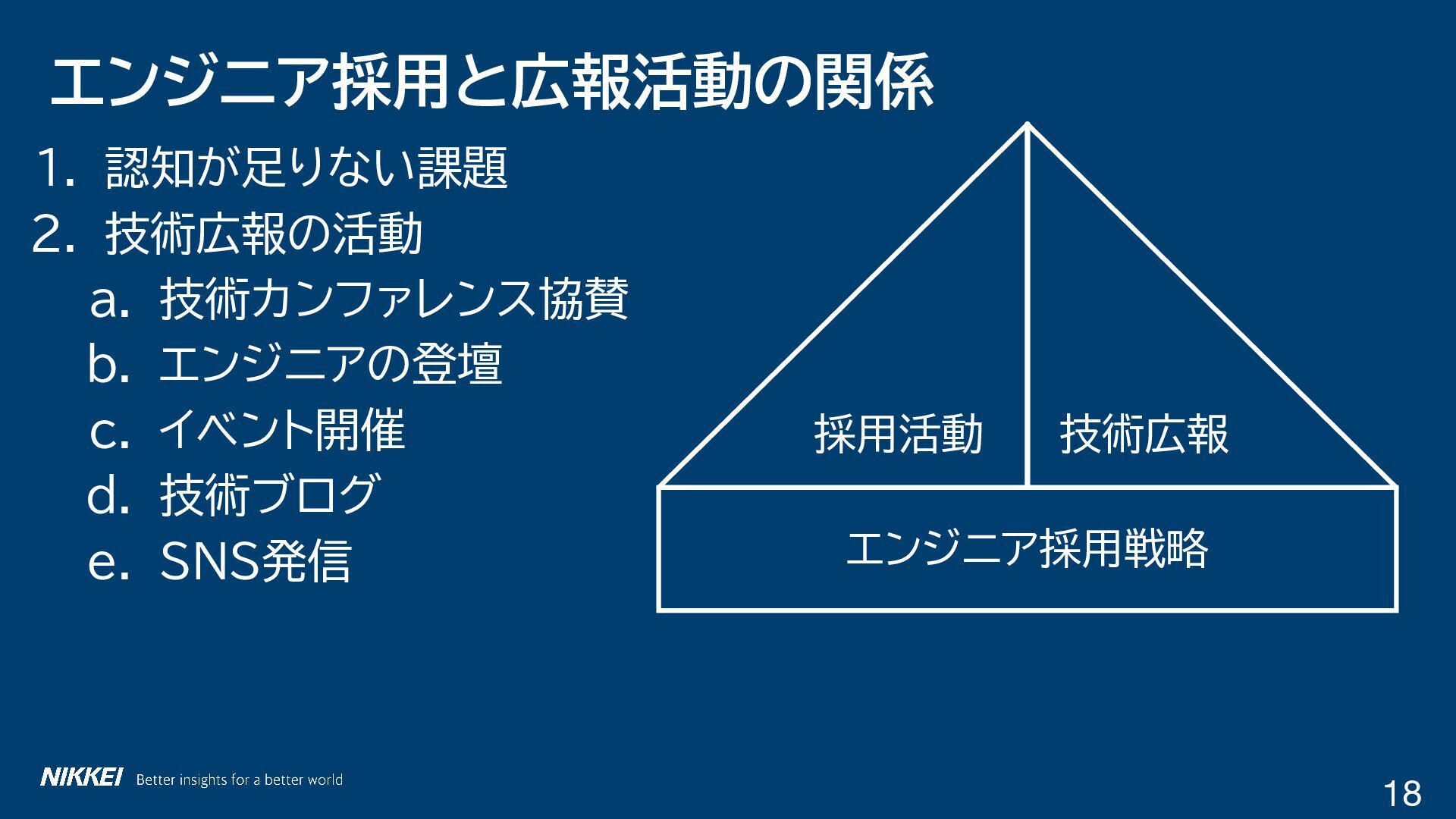 エンジニア採用と広報活動の関係

1. 認知が足りない課題
2. 技術広報の活動
a. 技術カンファレンス協賛
b. エンジニアの登壇
c. イベント開催
d. 技術ブログ
e. SNS発信

採用活動

技術広報

エンジニア採用戦略

NIKKEI Better insights for a better world

18